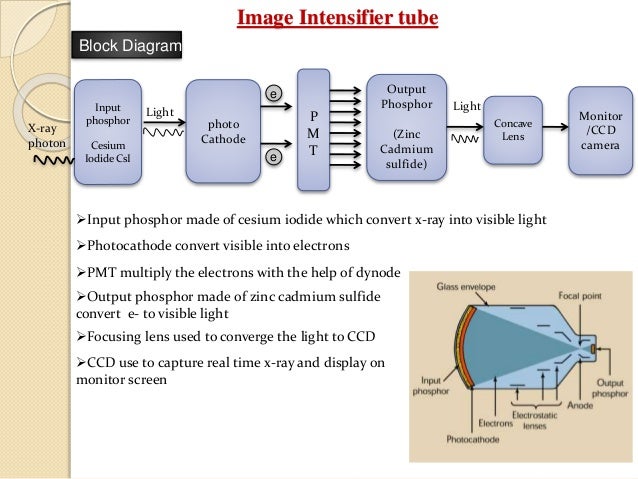 Image Intensifier tube

Block Diagram

X-ray photon

Input phosphor

Cesium Iodide CsI

Light

photo Cathode

e

e

P M T

Output Phosphor

(Zinc Cadmium sulfide)

Light

Concave Lens

Monitor /CCD camera

➢Input phosphor made of cesium iodide which convert x-ray into visible light

➢Photocathode convert visible into electrons

➢PMT multiply the electrons with the help of dynode

➢Output phosphor made of zinc cadmium sulfide convert e- to visible light

➢Focusing lens used to converge the light to CCD

➢CCD use to capture real time x-ray and display on monitor screen

Glass envelope

Focal point

Input phosphor

Output phosphor

Anode

Electrostatic lenses

Electrons

Photocathode